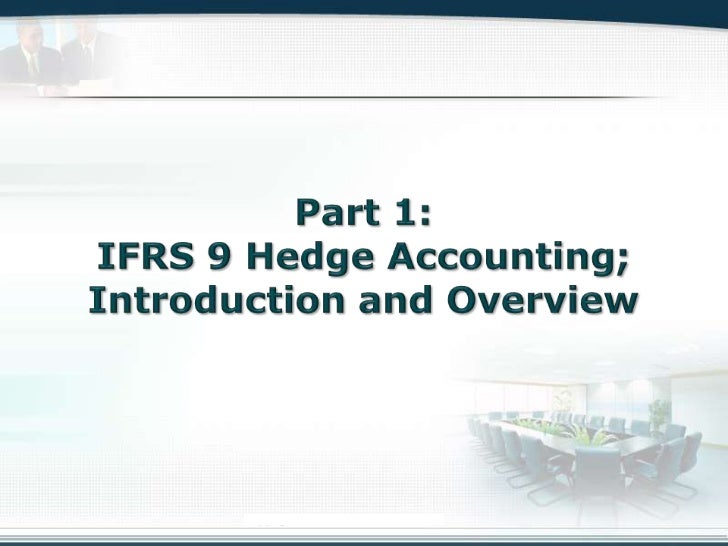 Part 1:
IFRS 9 Hedge Accounting;
Introduction and Overview